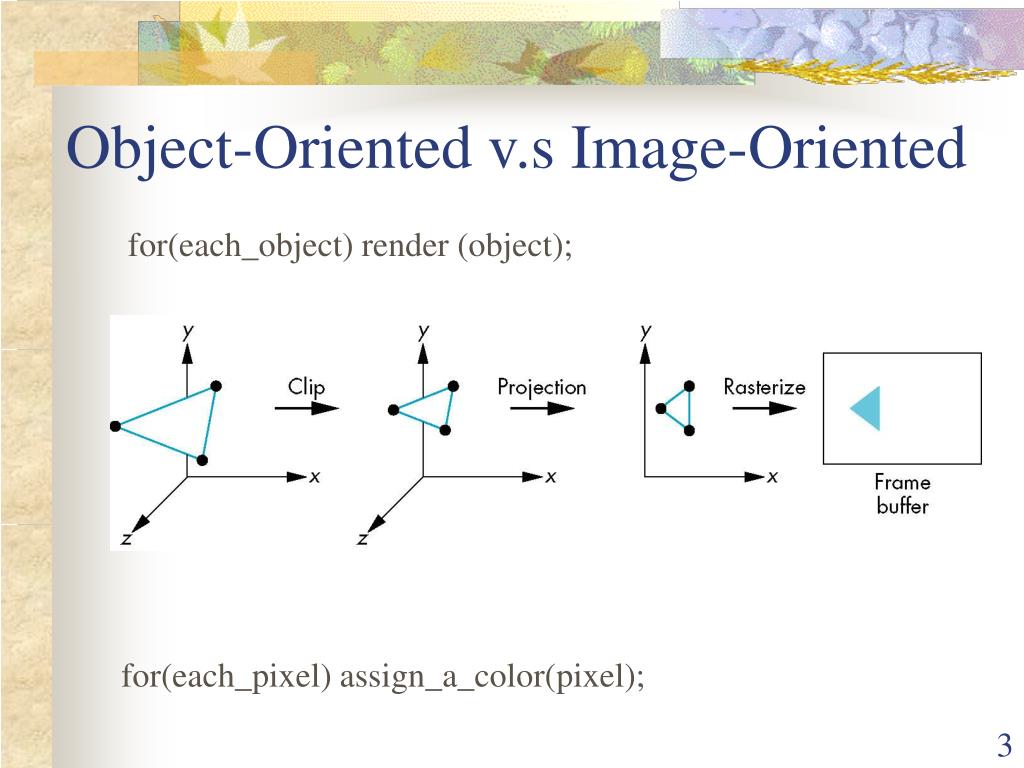 Object-Oriented v.s Image-Oriented

for(each_object) render (object);

y
x
z
Clip
y
x
z
Projection
y
x
Rasterize
Frame buffer

for(each_pixel) assign_a_color(pixel);

3